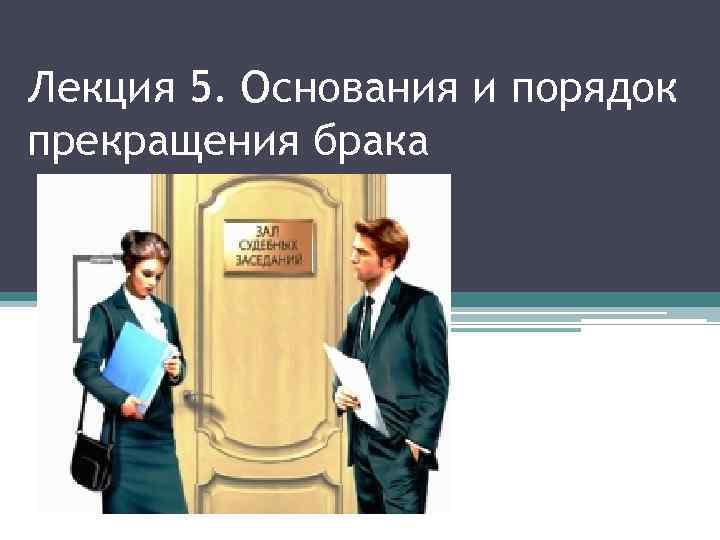 Лекция 5. Основания и порядок прекращения брака

ЗАЛ СУДЕБНЫХ ЗАСЕДАНИЙ